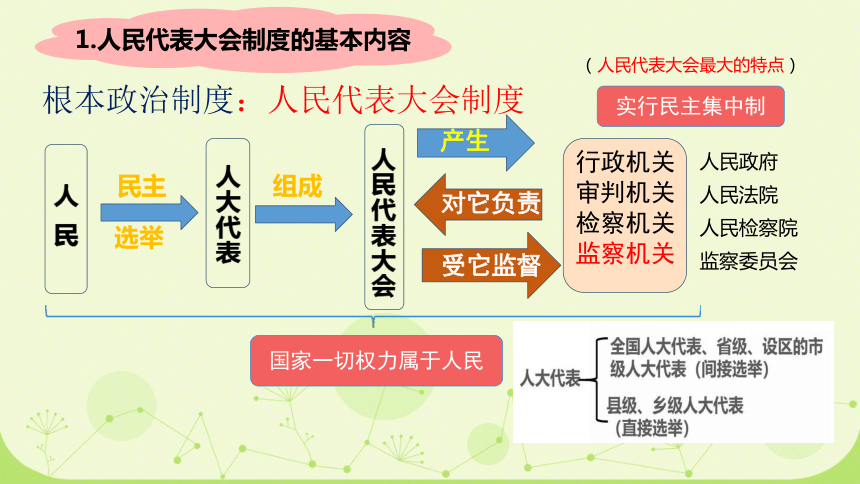 1.人民代表大会制度的基本内容

（人民代表大会最大的特点）

根本政治制度：人民代表大会制度

实行民主集中制

人民

民主

选举

人大代表

组成

人民代表大会

产生

对它负责

受它监督

行政机关
审判机关
检察机关
监察机关

人民政府
人民法院
人民检察院
监察委员会

国家一切权力属于人民

人大代表

全国人大代表、省级、设区的市级人大代表（间接选举）

县级、乡级人大代表（直接选举）